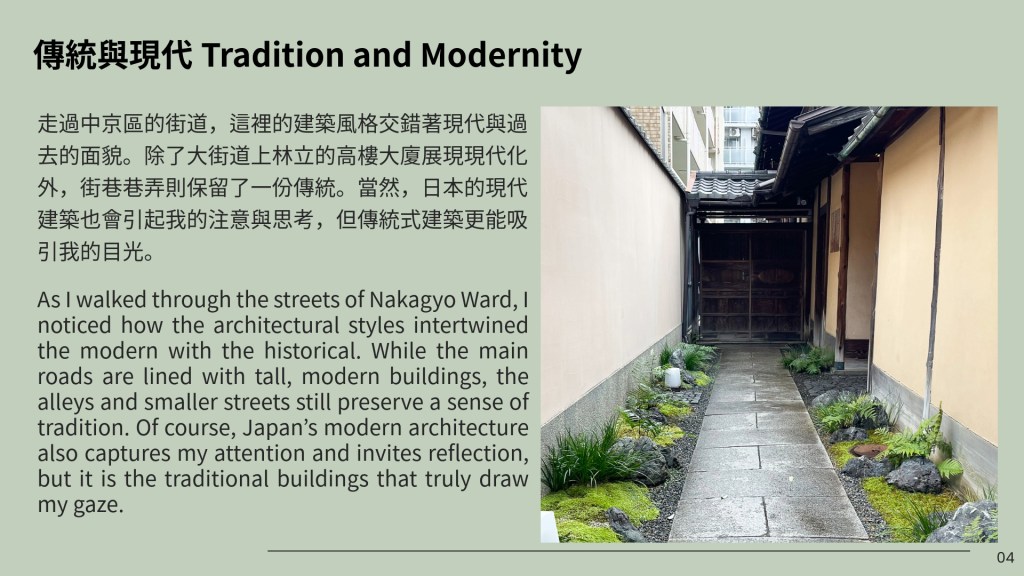 傳統與現代 Tradition and Modernity

走過中京區的街道，這裡的建築風格交錯著現代與過去的面貌。除了大街道上林立的高樓大廈展現現代化外，街巷巷弄則保留了一份傳統。當然，日本的現代建築也會引起我的注意與思考，但傳統式建築更能吸引我的目光。

As I walked through the streets of Nakagyo Ward, I noticed how the architectural styles intertwined the modern with the historical. While the main roads are lined with tall, modern buildings, the alleys and smaller streets still preserve a sense of tradition. Of course, Japan's modern architecture also captures my attention and invites reflection, but it is the traditional buildings that truly draw my gaze.

04